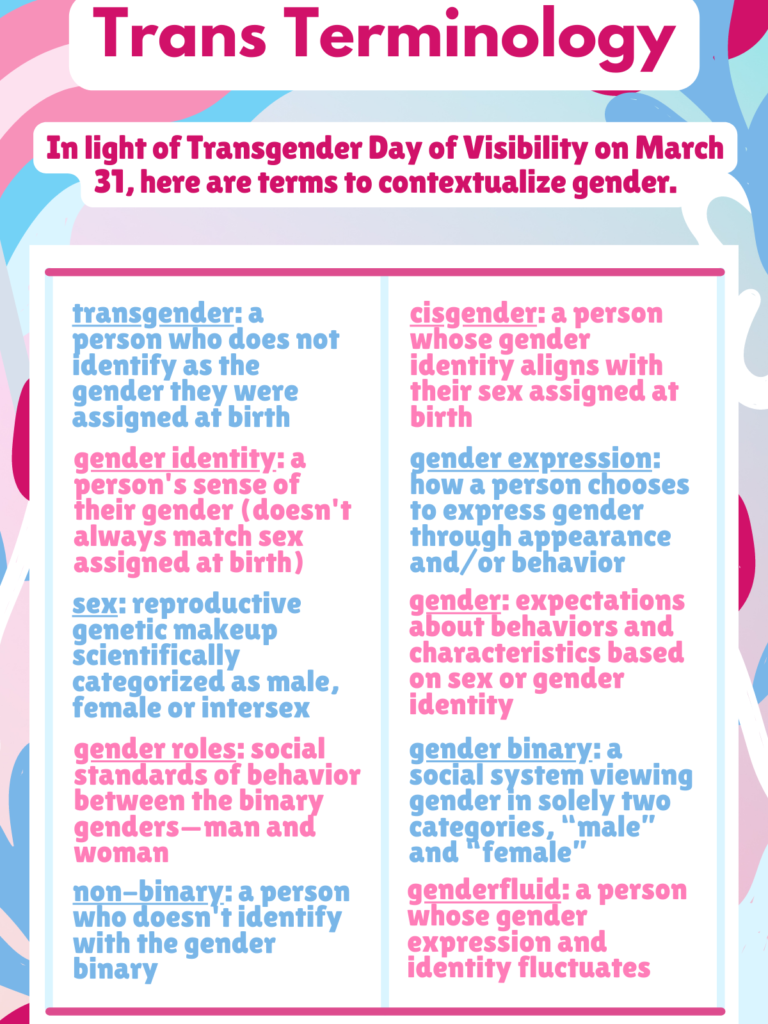 Trans Terminology

In light of Transgender Day of Visibility on March 31, here are terms to contextualize gender.

transgender: a person who does not identify as the gender they were assigned at birth

gender identity: a person's sense of their gender (doesn't always match sex assigned at birth)

sex: reproductive genetic makeup scientifically categorized as male, female or intersex

gender roles: social standards of behavior between the binary genders—man and woman

non-binary: a person who doesn't identify with the gender binary

cisgender: a person whose gender identity aligns with their sex assigned at birth

gender expression: how a person chooses to express gender through appearance and/or behavior

gender: expectations about behaviors and characteristics based on sex or gender identity

gender binary: a social system viewing gender in solely two categories, "male" and "female"

genderfluid: a person whose gender expression and identity fluctuates